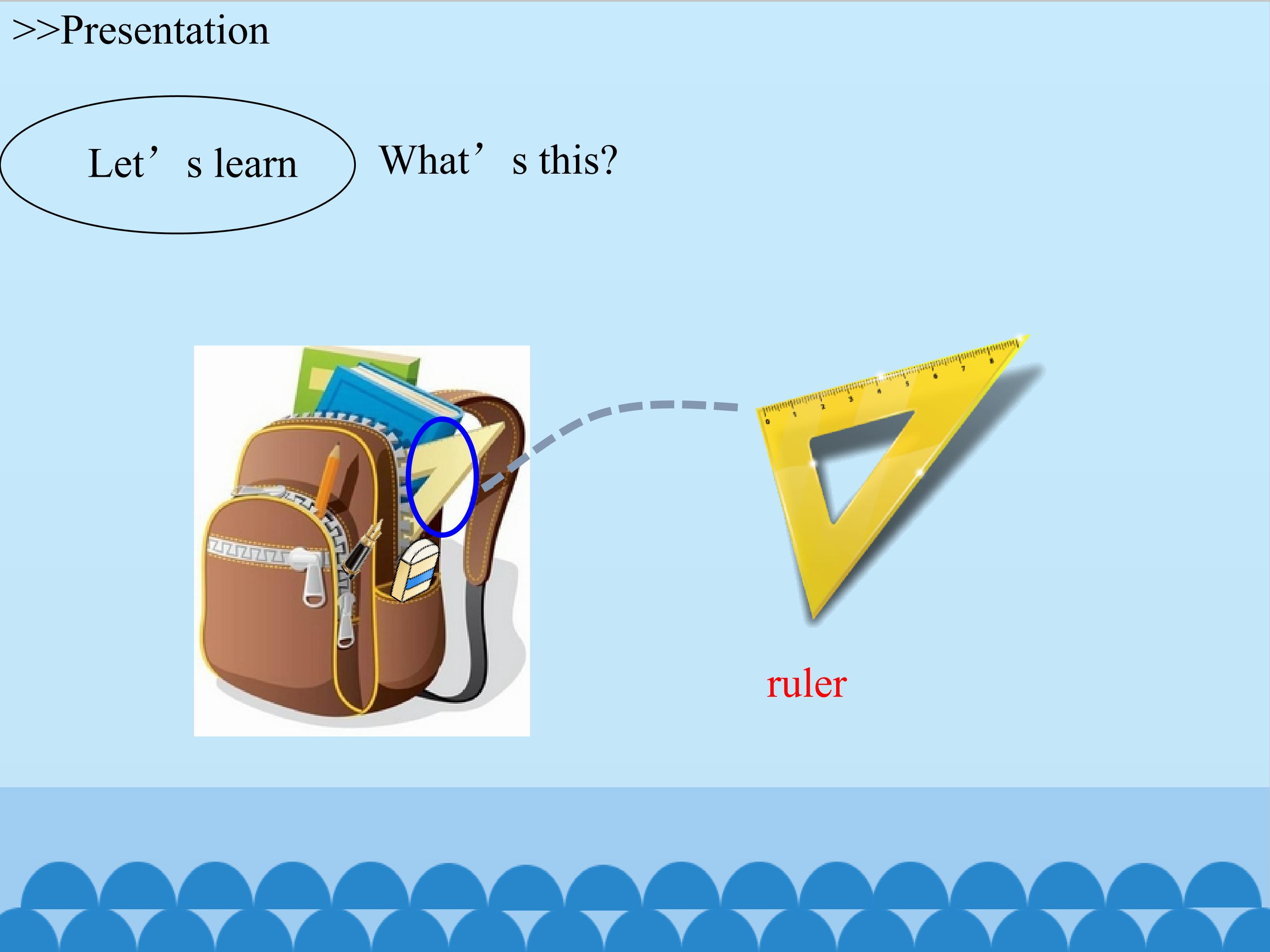 >>Presentation

Let’s learn

What’s this?

0 1 2 3 4 5 6 7 8

ruler